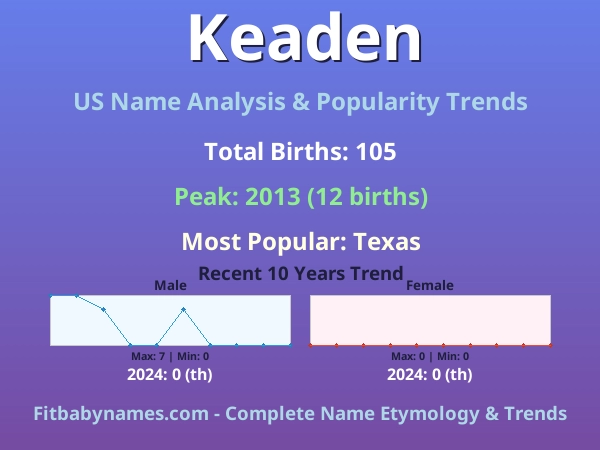 Keaden

US Name Analysis & Popularity Trends

Total Births: 105

Peak: 2013 (12 births)

Most Popular: Texas

Recent 10 Years Trend

Male

Max: 7 | Min: 0

2024: 0 (th)

Female

Max: 0 | Min: 0

2024: 0 (th)

Fitbabynames.com - Complete Name Etymology & Trends